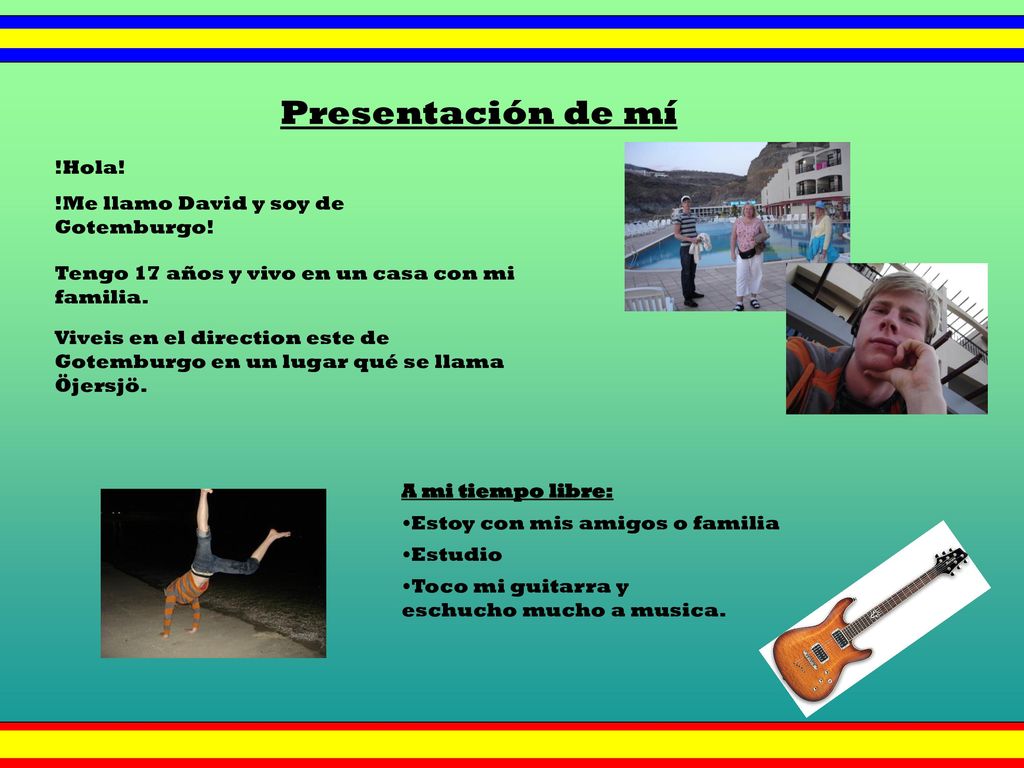 Presentación de mí

!Hola!

!Me llamo David y soy de Gotemburgo!

Tengo 17 años y vivo en un casa con mi familia.

Viveis en el direction este de Gotemburgo en un lugar qué se llama Öjersjö.

A mi tiempo libre:

•Estoy con mis amigos o familia

•Estudio

•Toco mi guitarra y eschucho mucho a musica.